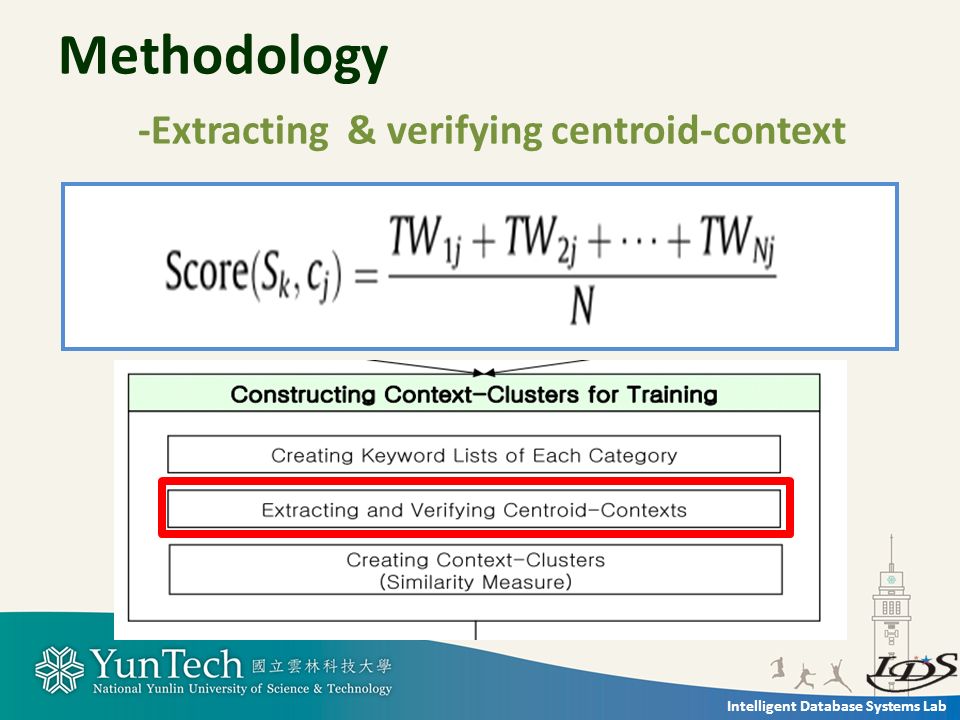 Methodology

-Extracting & verifying centroid-context

$\text{Score}(S_k, c_j) = \frac{TW_{1j} + TW_{2j} + \cdots + TW_{Nj}}{N}$

Constructing Context-Clusters for Training

Creating Keyword Lists of Each Category

Extracting and Verifying Centroid-Contexts

Creating Context-Clusters (Similarity Measure)

YunTech 國立雲林科技大學
National Yunlin University of Science & Technology

IDS

Intelligent Database Systems Lab